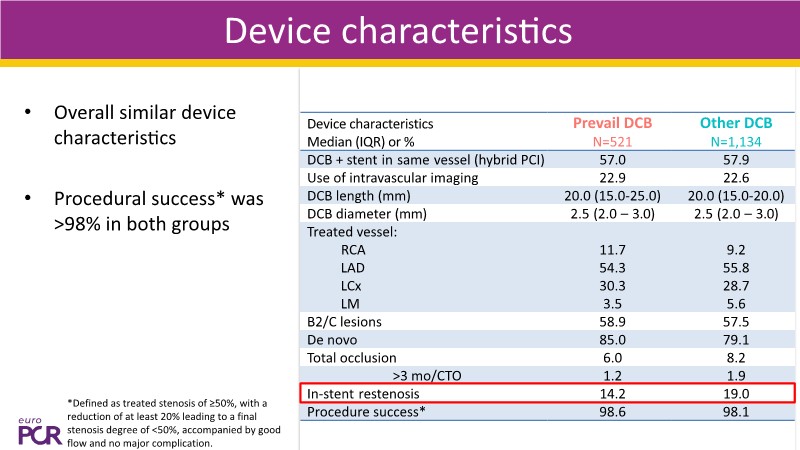 Device characteristics

• Overall similar device characteristics

• Procedural success* was >98% in both groups

| Device characteristics Median (IQR) or % | Prevail DCB N=521 | Other DCB N=1,134 |
|---|---|---|
| DCB + stent in same vessel (hybrid PCI) | 57.0 | 57.9 |
| Use of intravascular imaging | 22.9 | 22.6 |
| DCB length (mm) | 20.0 (15.0-25.0) | 20.0 (15.0-20.0) |
| DCB diameter (mm) | 2.5 (2.0 – 3.0) | 2.5 (2.0 – 3.0) |
| Treated vessel: | | |
| RCA | 11.7 | 9.2 |
| LAD | 54.3 | 55.8 |
| LCx | 30.3 | 28.7 |
| LM | 3.5 | 5.6 |
| B2/C lesions | 58.9 | 57.5 |
| De novo | 85.0 | 79.1 |
| Total occlusion | 6.0 | 8.2 |
| >3 mo/CTO | 1.2 | 1.9 |
| In-stent restenosis | 14.2 | 19.0 |
| Procedure success* | 98.6 | 98.1 |

*Defined as treated stenosis of ≥50%, with a reduction of at least 20% leading to a final stenosis degree of <50%, accompanied by good flow and no major complication.

euro PCR